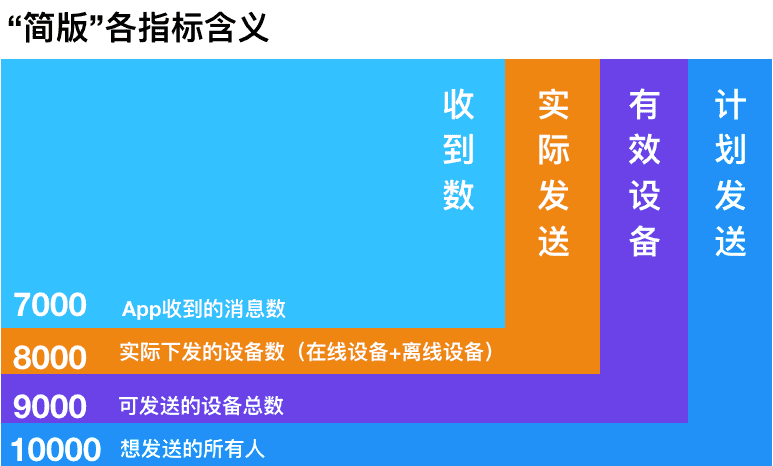 “简版”各指标含义

收到数

实际发送

有效设备

计划发送

7000 App收到的消息数

8000 实际下发的设备数（在线设备+离线设备）

9000 可发送的设备总数

10000 想发送的所有人